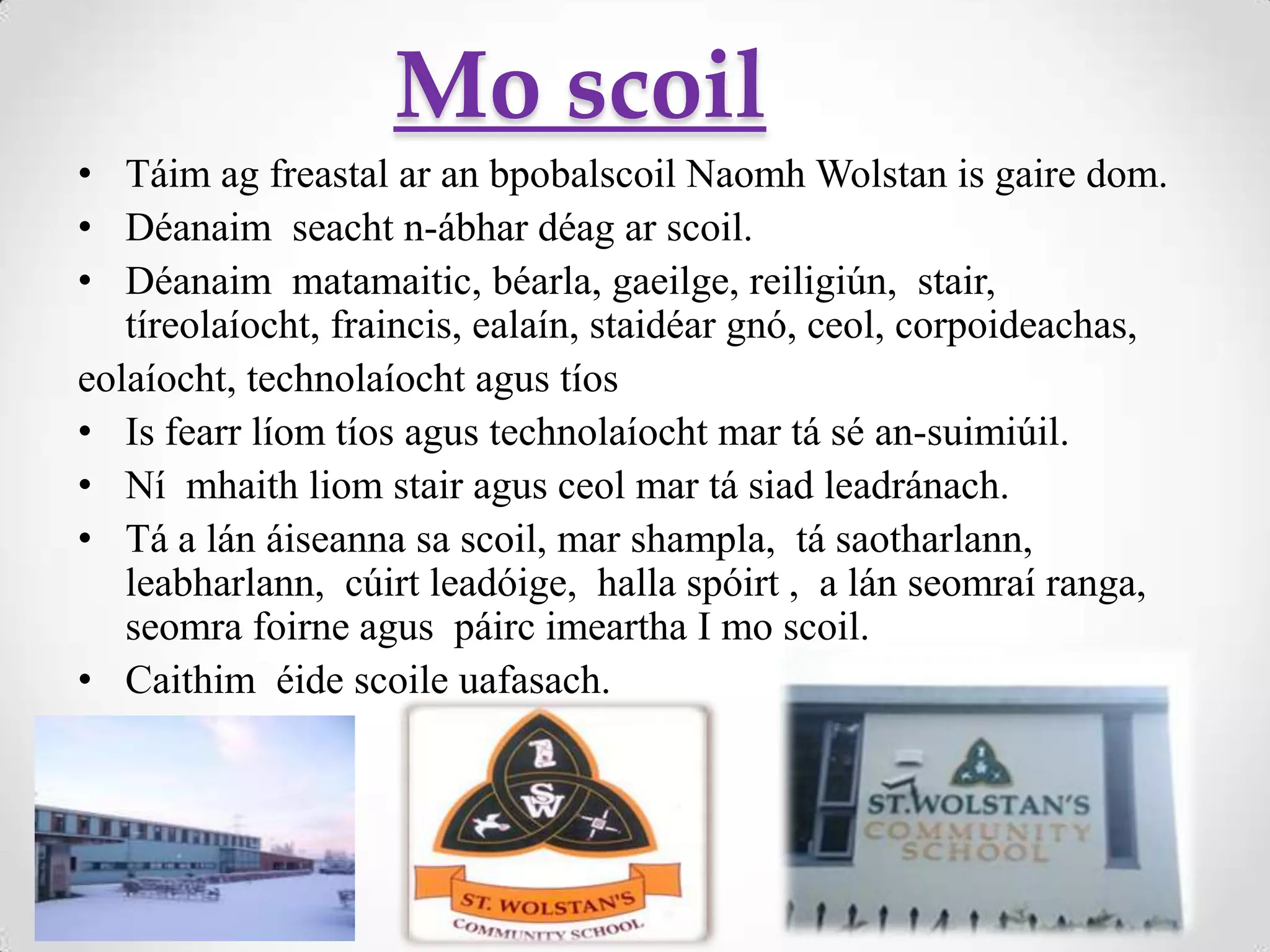 Mo scoil

• Táim ag freastal ar an bpobalscoil Naomh Wolstan is gaire dom.
• Déanaim seacht n-ábhar déag ar scoil.
• Déanaim matamaitic, béarla, gaeilge, reiligiún, stair, tíreolaíocht, fraincis, ealaín, staidéar gnó, ceol, corpoideachas,
eolaíocht, technolaíocht agus tíos
• Is fearr líom tíos agus technolaíocht mar tá sé an-suimiúil.
• Ní mhaith liom stair agus ceol mar tá siad leadránach.
• Tá a lán áiseanna sa scoil, mar shampla, tá saotharlann, leabharlann, cúirt leadóige, halla spóirt , a lán seomraí ranga, seomra foirne agus páirc imeartha I mo scoil.
• Caithim éide scoile uafasach.

SW
ST. WOLSTAN'S
COMMUNITY SCHOOL

ST.WOLSTAN'S
COMMUNITY
SCHOOL